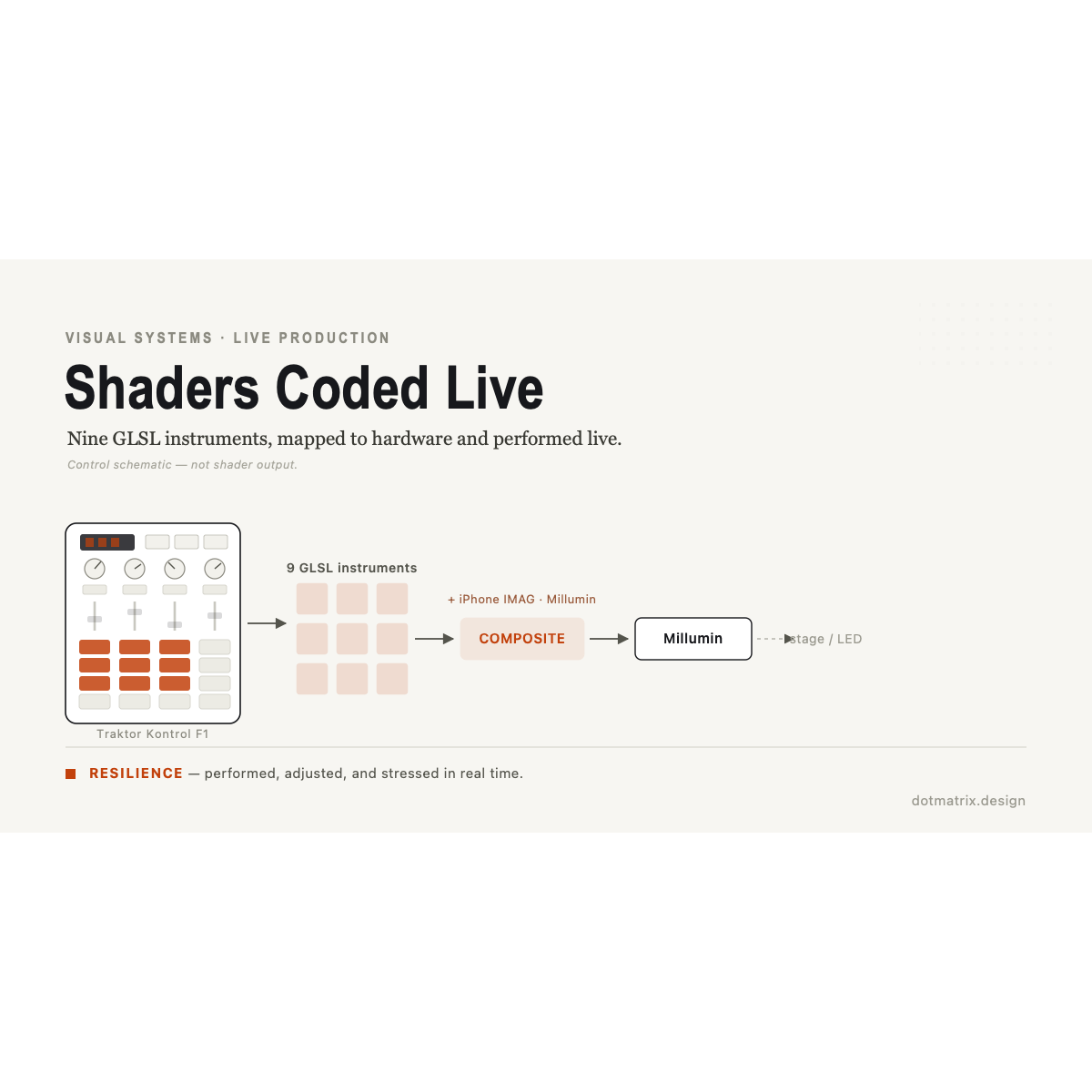 VISUAL SYSTEMS · LIVE PRODUCTION

Shaders Coded Live

Nine GLSL instruments, mapped to hardware and performed live.

Control schematic — not shader output.

Traktor Kontrol F1

9 GLSL instruments

+ iPhone IMAG · Millumin

COMPOSITE

Millumin

stage / LED

RESILIENCE — performed, adjusted, and stressed in real time.

dotmatrix.design